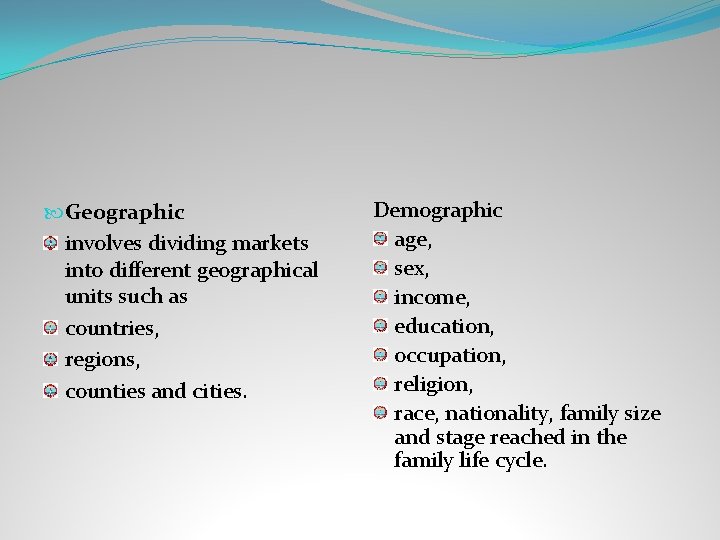 Geographic

involves dividing markets into different geographical units such as

countries,

regions,

counties and cities.

Demographic

age,

sex,

income,

education,

occupation,

religion,

race, nationality, family size and stage reached in the family life cycle.